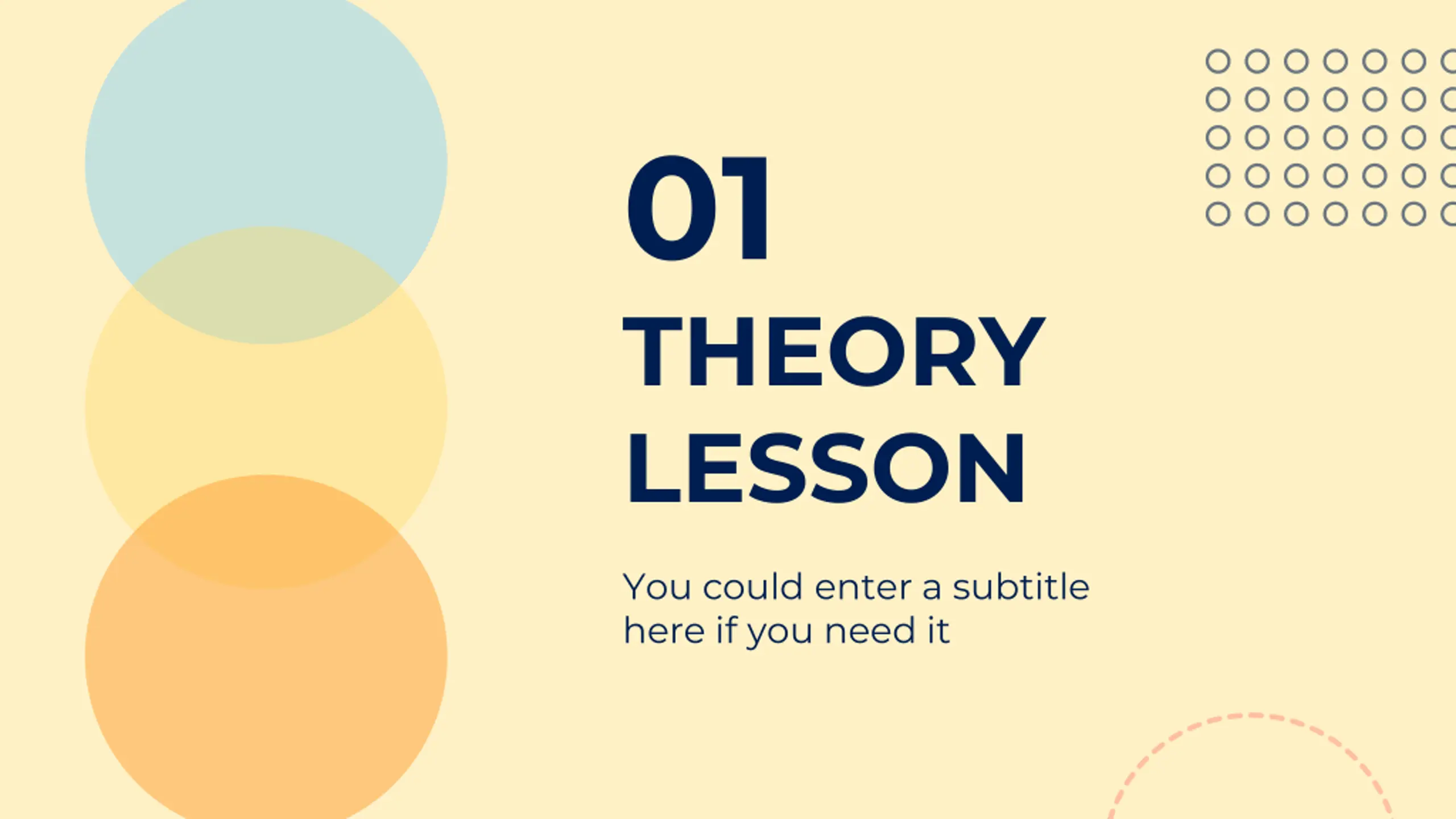 01

THEORY LESSON

You could enter a subtitle here if you need it